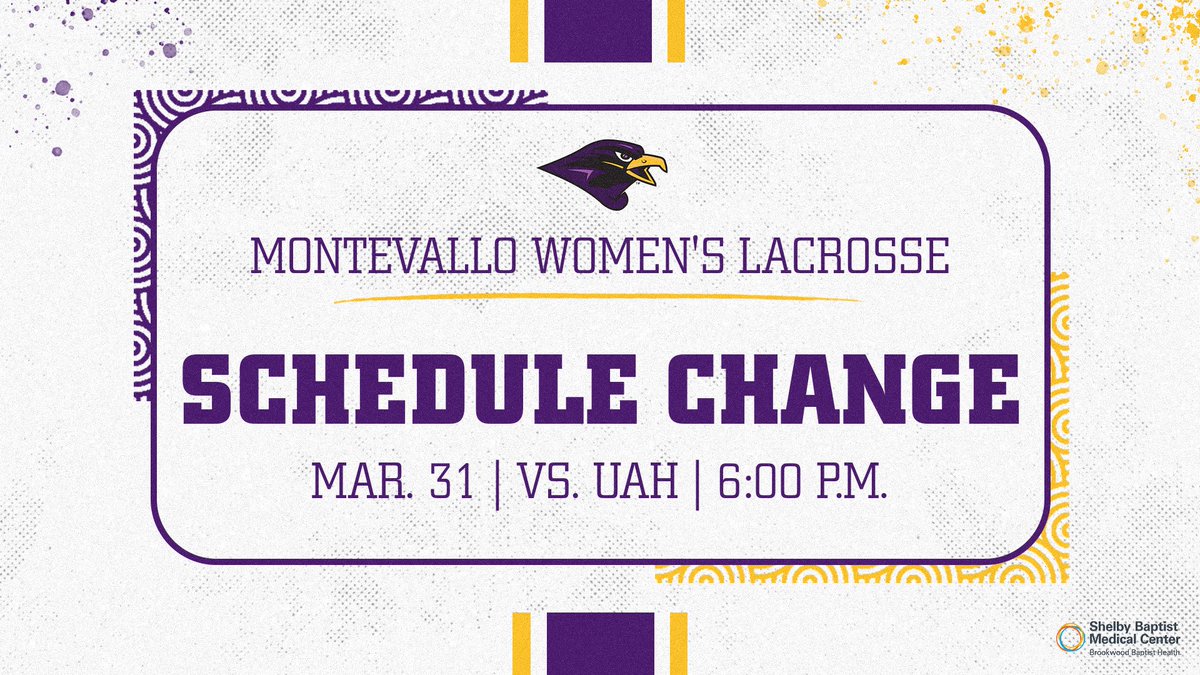 MONTEVALLO WOMEN'S LACROSSE

SCHEDULE CHANGE

MAR. 31 | VS. UAH | 6:00 P.M.

Shelby Baptist Medical Center
Brookwood Baptist Health